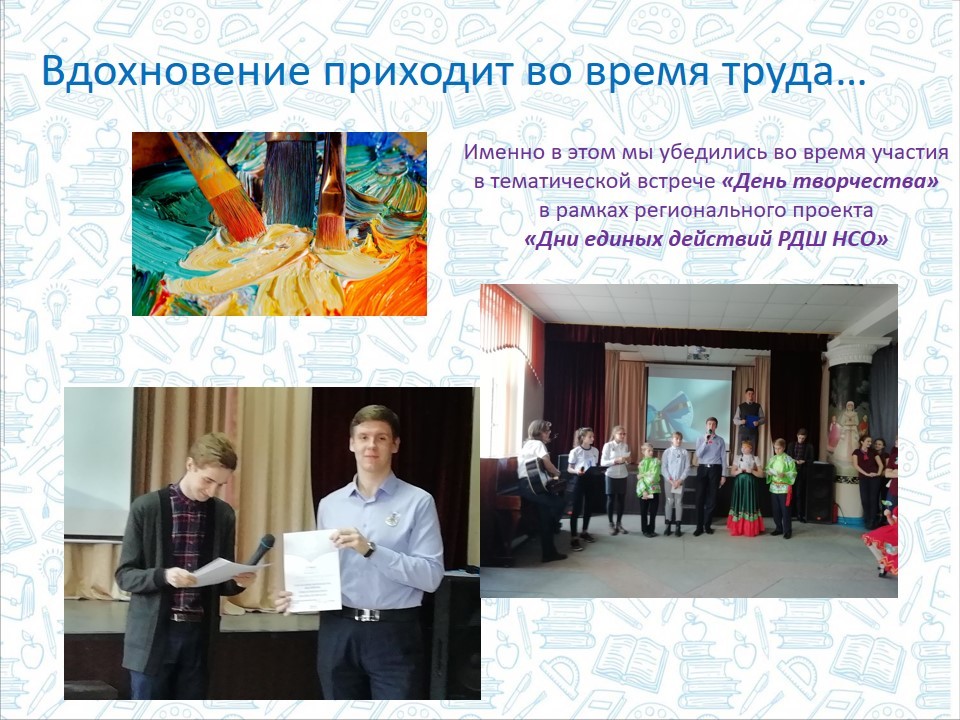 Вдохновение приходит во время труда…

Именно в этом мы убедились во время участия в тематической встрече «День творчества» в рамках регионального проекта «Дни единых действий РДШ НСО»